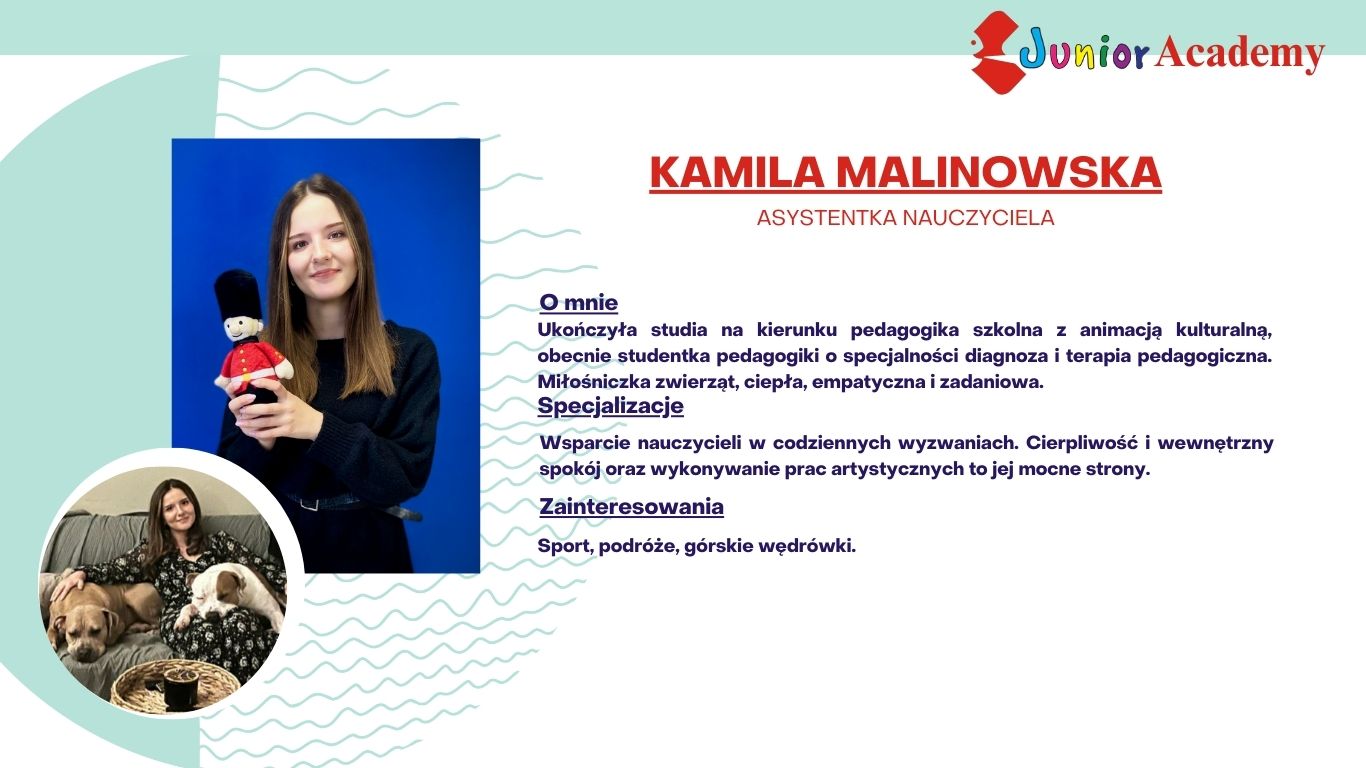 Junior Academy

KAMILA MALINOWSKA

ASYSTENTKA NAUCZYCIELA

O mnie

Ukończyła studia na kierunku pedagogika szkolna z animacją kulturalną, obecnie studentka pedagogiki o specjalności diagnoza i terapia pedagogiczna. Miłośniczka zwierząt, ciepła, empatyczna i zadaniowa.

Specjalizacje

Wsparcie nauczycieli w codziennych wyzwaniach. Cierpliwość i wewnętrzny spokój oraz wykonywanie prac artystycznych to jej mocne strony.

Zainteresowania

Sport, podróże, górskie wędrówki.